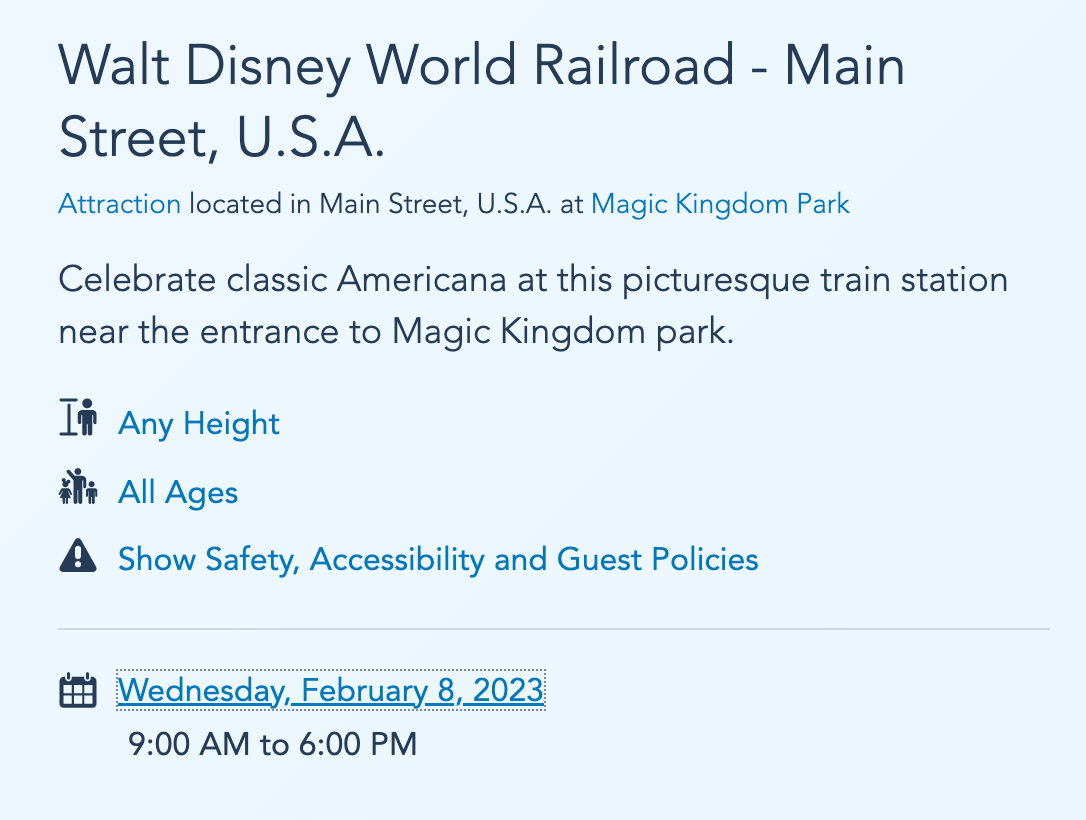 Walt Disney World Railroad - Main Street, U.S.A.

Attraction located in Main Street, U.S.A. at Magic Kingdom Park

Celebrate classic Americana at this picturesque train station near the entrance to Magic Kingdom park.

Any Height

All Ages

Show Safety, Accessibility and Guest Policies

Wednesday, February 8, 2023

9:00 AM to 6:00 PM